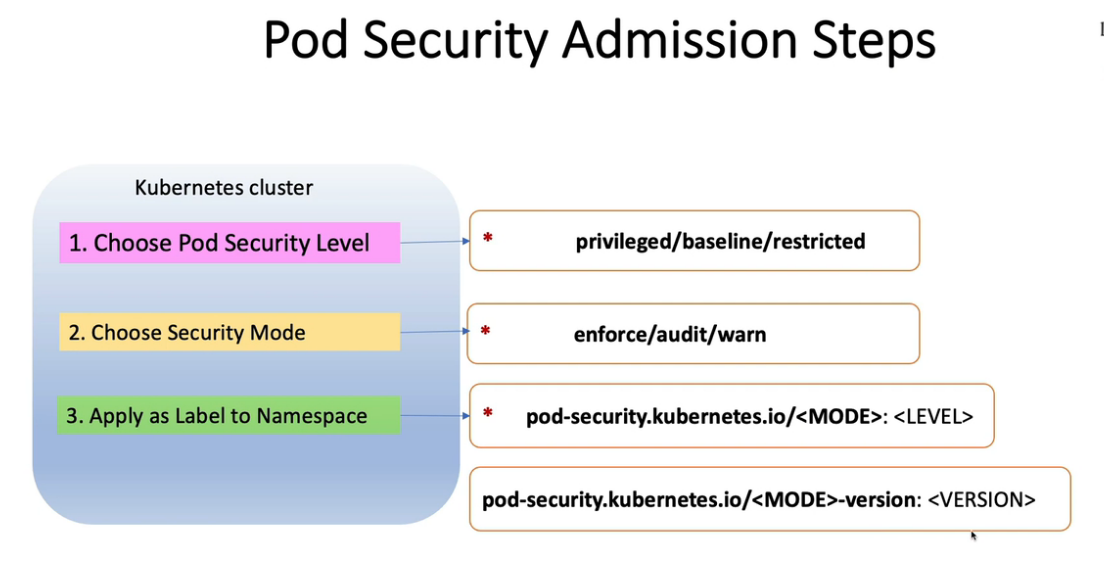 Pod Security Admission Steps

Kubernetes cluster

1. Choose Pod Security Level

2. Choose Security Mode

3. Apply as Label to Namespace

* privileged/baseline/restricted

* enforce/audit/warn

* pod-security.kubernetes.io/<MODE>: <LEVEL>

pod-security.kubernetes.io/<MODE>-version: <VERSION>